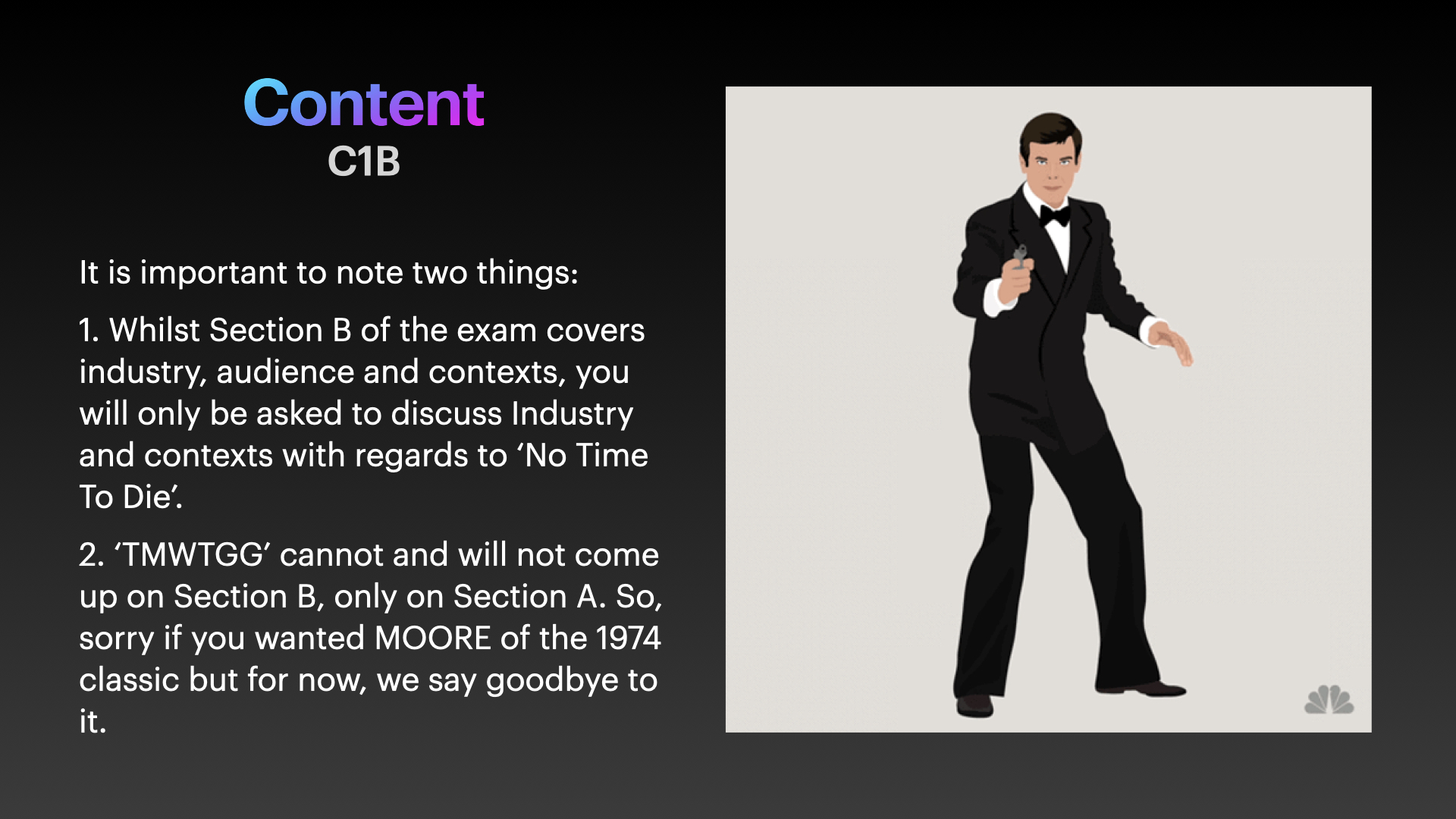 Content
C1B

It is important to note two things:

1. Whilst Section B of the exam covers industry, audience and contexts, you will only be asked to discuss Industry and contexts with regards to ‘No Time To Die’.

2. ‘TMWTGG’ cannot and will not come up on Section B, only on Section A. So, sorry if you wanted MOORE of the 1974 classic but for now, we say goodbye to it.